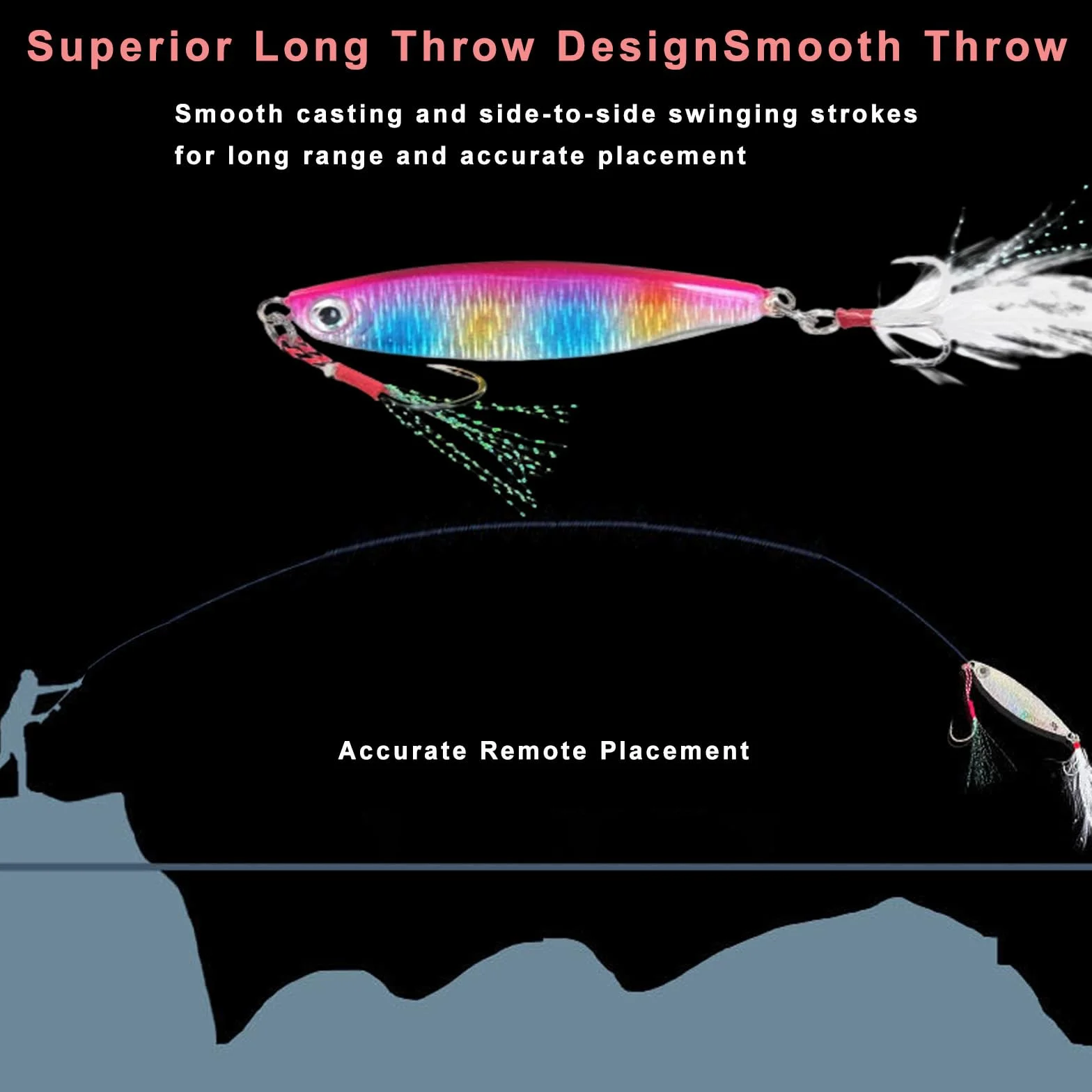 Superior Long Throw DesignSmooth Throw

Smooth casting and side-to-side swinging strokes for long range and accurate placement

Accurate Remote Placement